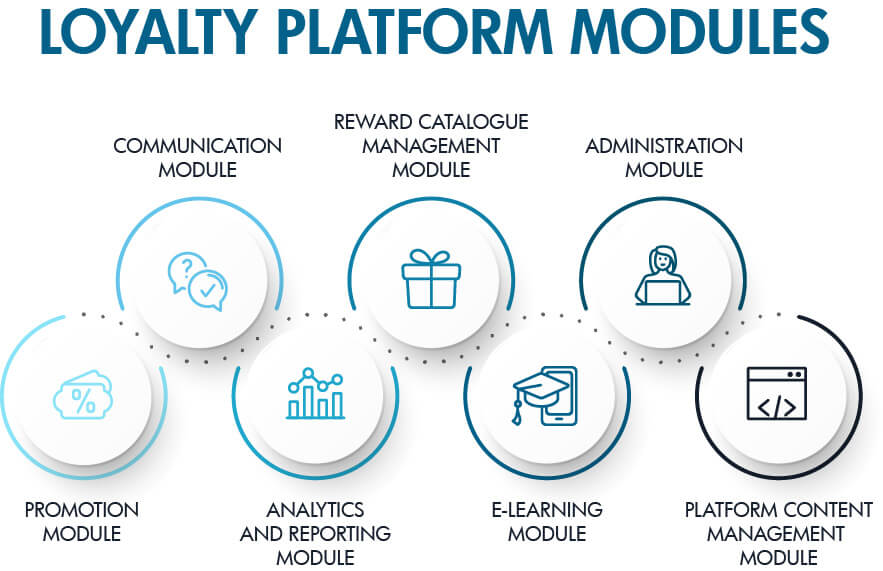 LOYALTY PLATFORM MODULES

COMMUNICATION MODULE

REWARD CATALOGUE MANAGEMENT MODULE

ADMINISTRATION MODULE

%

</>

PROMOTION MODULE

ANALYTICS AND REPORTING MODULE

E-LEARNING MODULE

PLATFORM CONTENT MANAGEMENT MODULE